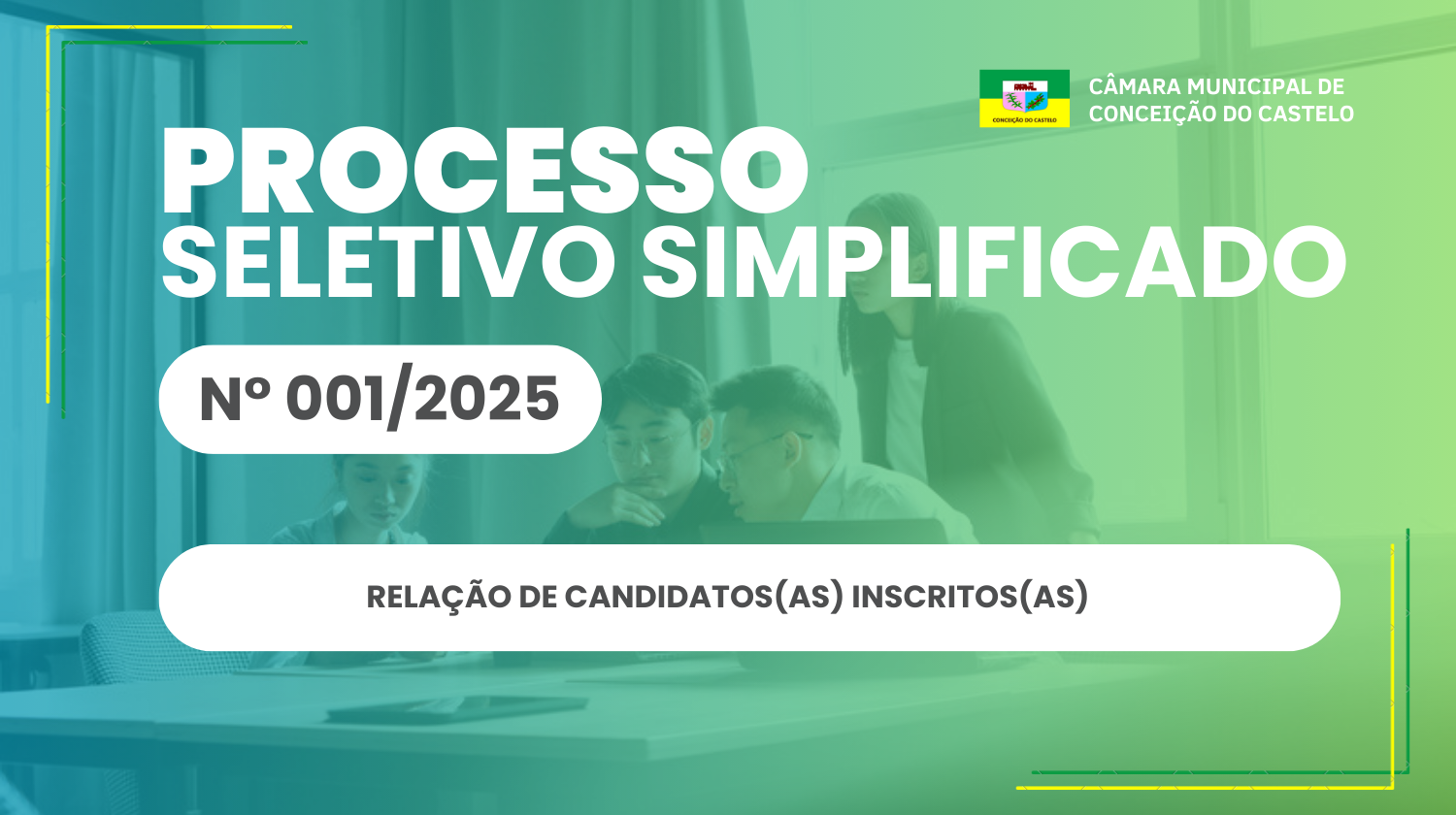 CONCEIÇÃO DO CASTELO

CÂMARA MUNICIPAL DE CONCEIÇÃO DO CASTELO

PROCESSO SELETIVO SIMPLIFICADO

Nº 001/2025

RELAÇÃO DE CANDIDATOS(AS) INSCRITOS(AS)